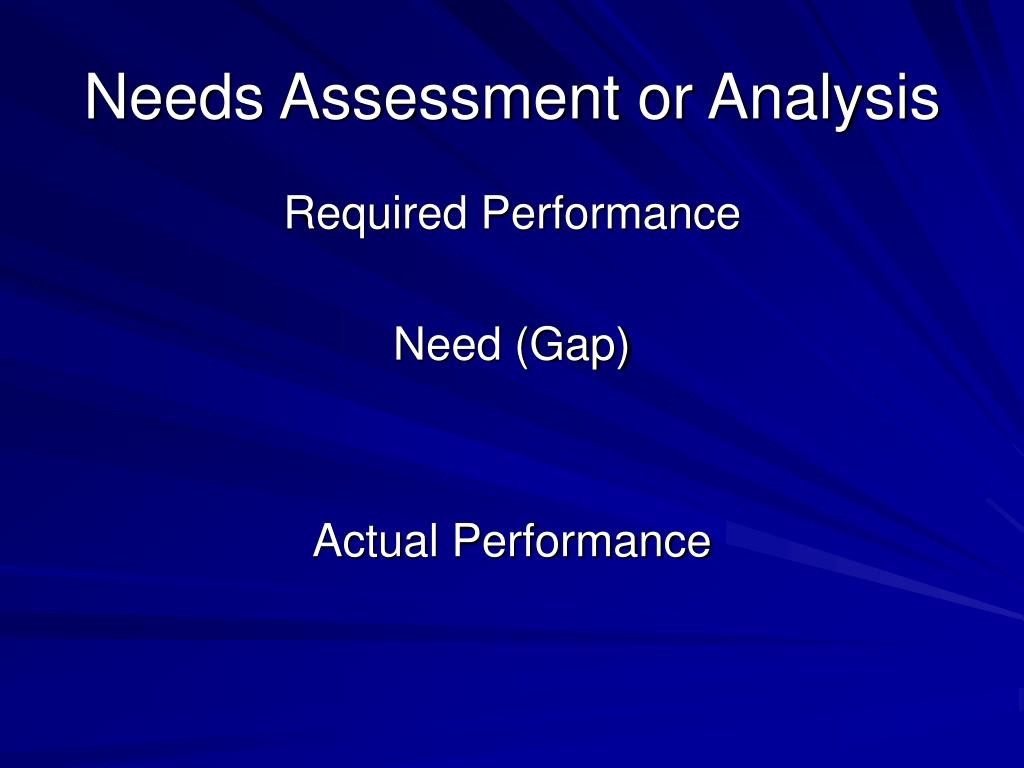 Needs Assessment or Analysis

Required Performance

Need (Gap)

Actual Performance